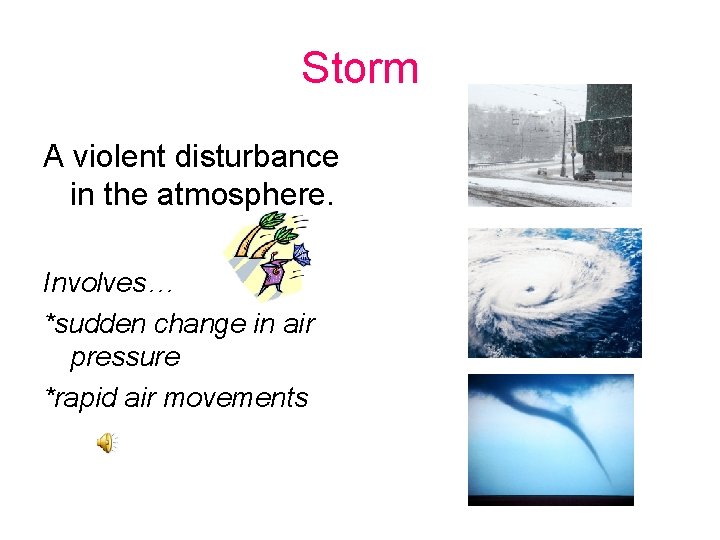 Storm

A violent disturbance in the atmosphere.

Involves…

*sudden change in air pressure

*rapid air movements